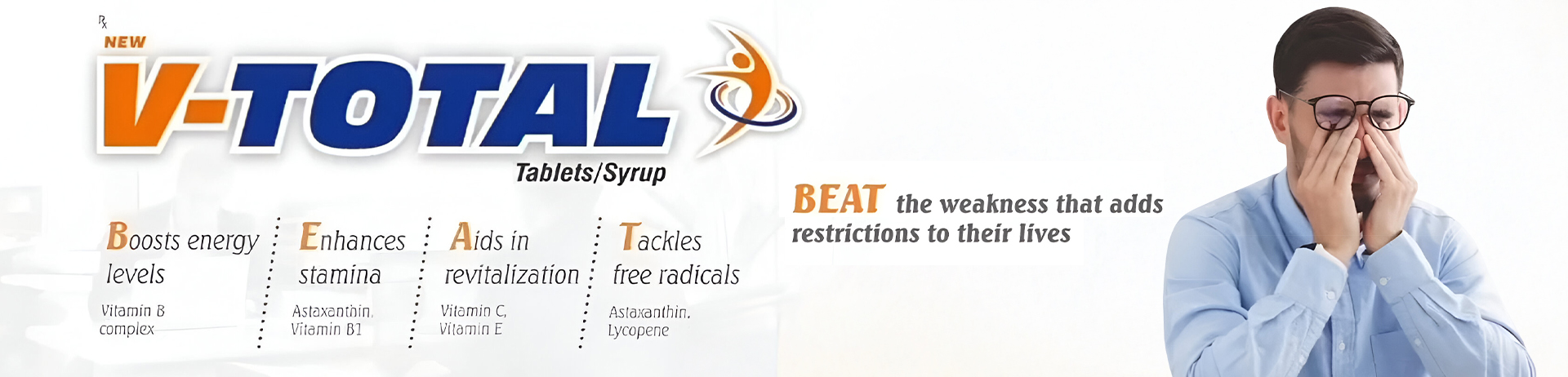 ℞

NEW

V-TOTAL

Tablets/Syrup

Boosts energy levels

Vitamin B complex

Enhances stamina

Astaxanthin, Vitamin B1

Aids in revitalization

Vitamin C, Vitamin E

Tackles free radicals

Astaxanthin, Lycopene

BEAT the weakness that adds restrictions to their lives